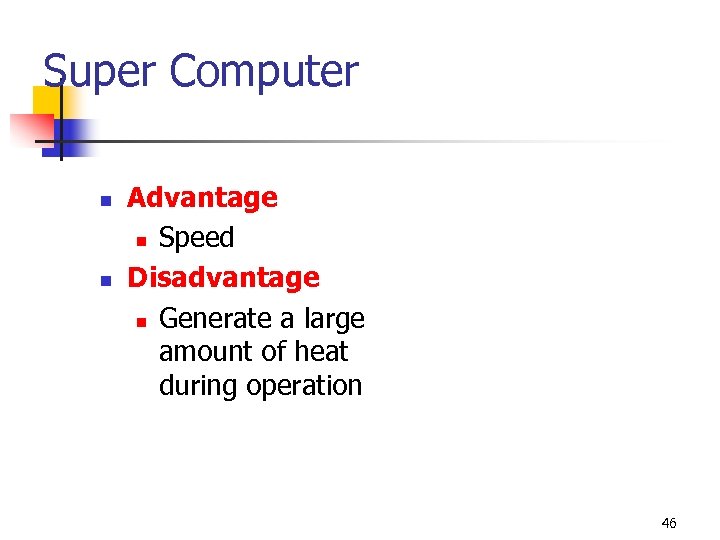 Super Computer

- Advantage
  - Speed
- Disadvantage
  - Generate a large amount of heat during operation

46